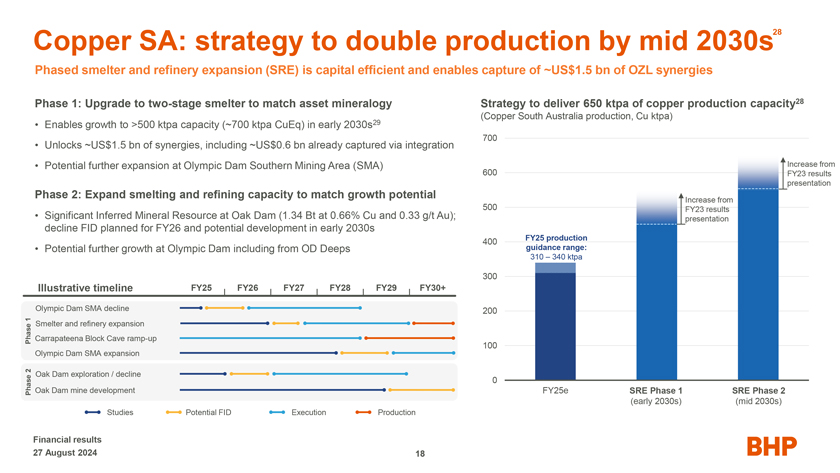 Copper SA: strategy to double production by mid 2030s$^{28}$

Phased smelter and refinery expansion (SRE) is capital efficient and enables capture of ~US$1.5 bn of OZL synergies

Phase 1: Upgrade to two-stage smelter to match asset mineralogy

• Enables growth to >500 ktpa capacity (~700 ktpa CuEq) in early 2030s$^{29}$

• Unlocks ~US$1.5 bn of synergies, including ~US$0.6 bn already captured via integration

• Potential further expansion at Olympic Dam Southern Mining Area (SMA)

Phase 2: Expand smelting and refining capacity to match growth potential

• Significant Inferred Mineral Resource at Oak Dam (1.34 Bt at 0.66% Cu and 0.33 g/t Au); decline FID planned for FY26 and potential development in early 2030s

• Potential further growth at Olympic Dam including from OD Deeps

Illustrative timeline FY25 FY26 FY27 FY28 FY29 FY30+

Phase 1
Olympic Dam SMA decline
Smelter and refinery expansion
Carrapateena Block Cave ramp-up
Olympic Dam SMA expansion

Phase 2
Oak Dam exploration / decline
Oak Dam mine development

Studies Potential FID Execution Production

Strategy to deliver 650 ktpa of copper production capacity$^{28}$
(Copper South Australia production, Cu ktpa)

700
600
500
400
300
200
100
0

FY25 production guidance range: 310 – 340 ktpa

Increase from FY23 results presentation

Increase from FY23 results presentation

FY25e
SRE Phase 1 (early 2030s)
SRE Phase 2 (mid 2030s)

Financial results
27 August 2024

18

BHP